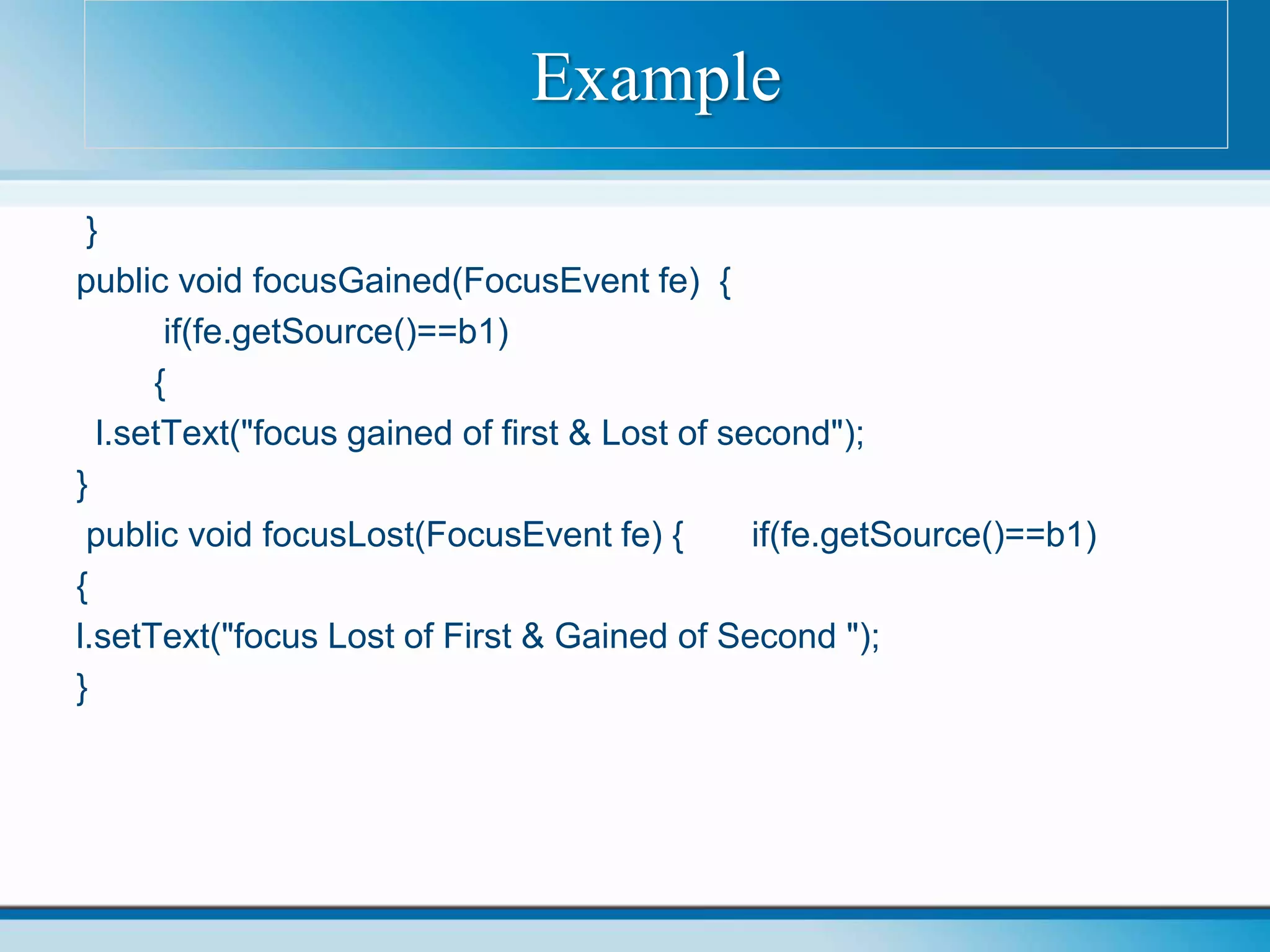 Example

}
public void focusGained(FocusEvent fe) {
if(fe.getSource()==b1)
{
l.setText("focus gained of first & Lost of second");
}
public void focusLost(FocusEvent fe) { if(fe.getSource()==b1)
{
l.setText("focus Lost of First & Gained of Second ");
}